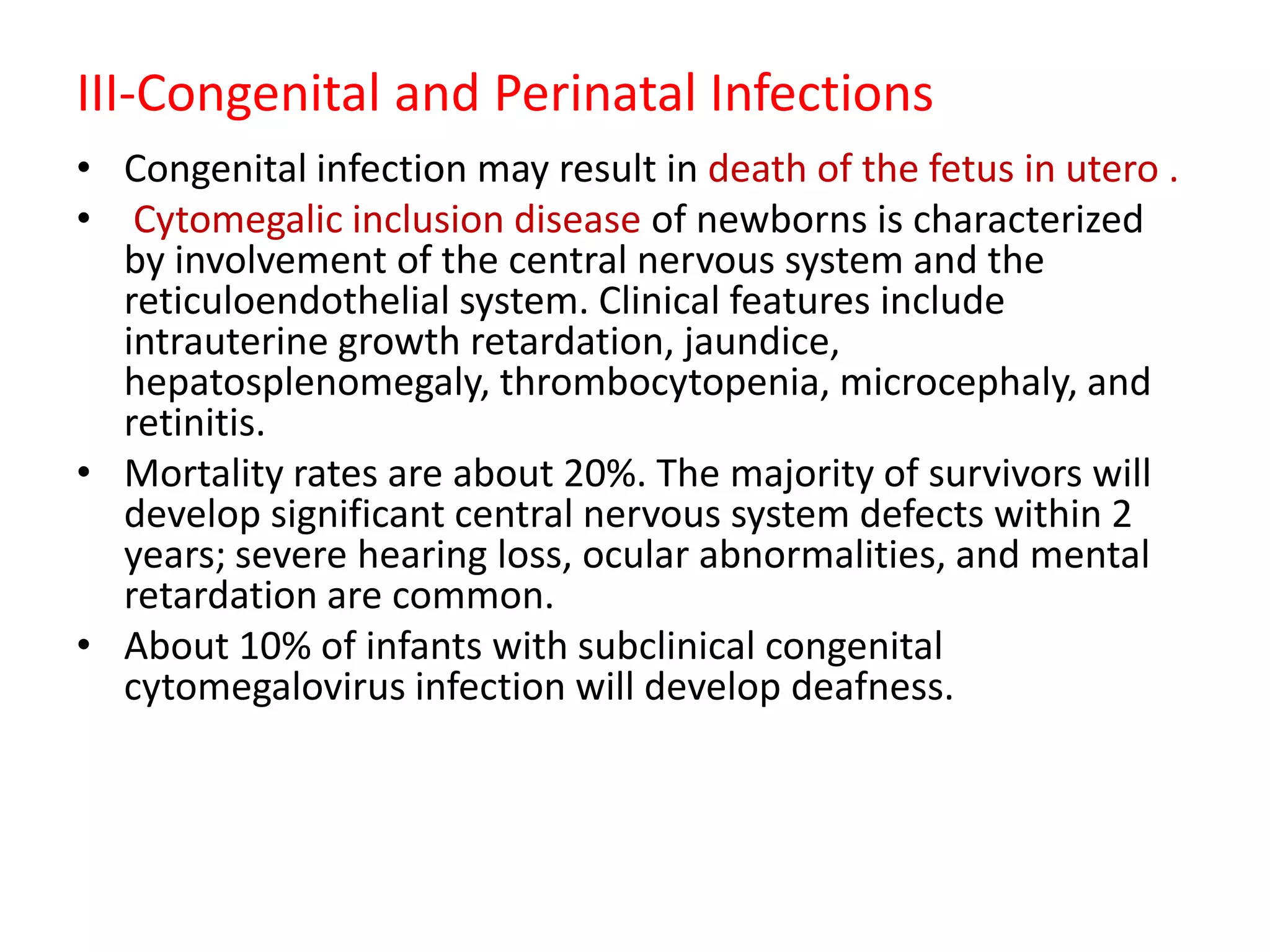 III-Congenital and Perinatal Infections

• Congenital infection may result in death of the fetus in utero .
• Cytomegalic inclusion disease of newborns is characterized by involvement of the central nervous system and the reticuloendothelial system. Clinical features include intrauterine growth retardation, jaundice, hepatosplenomegaly, thrombocytopenia, microcephaly, and retinitis.
• Mortality rates are about 20%. The majority of survivors will develop significant central nervous system defects within 2 years; severe hearing loss, ocular abnormalities, and mental retardation are common.
• About 10% of infants with subclinical congenital cytomegalovirus infection will develop deafness.